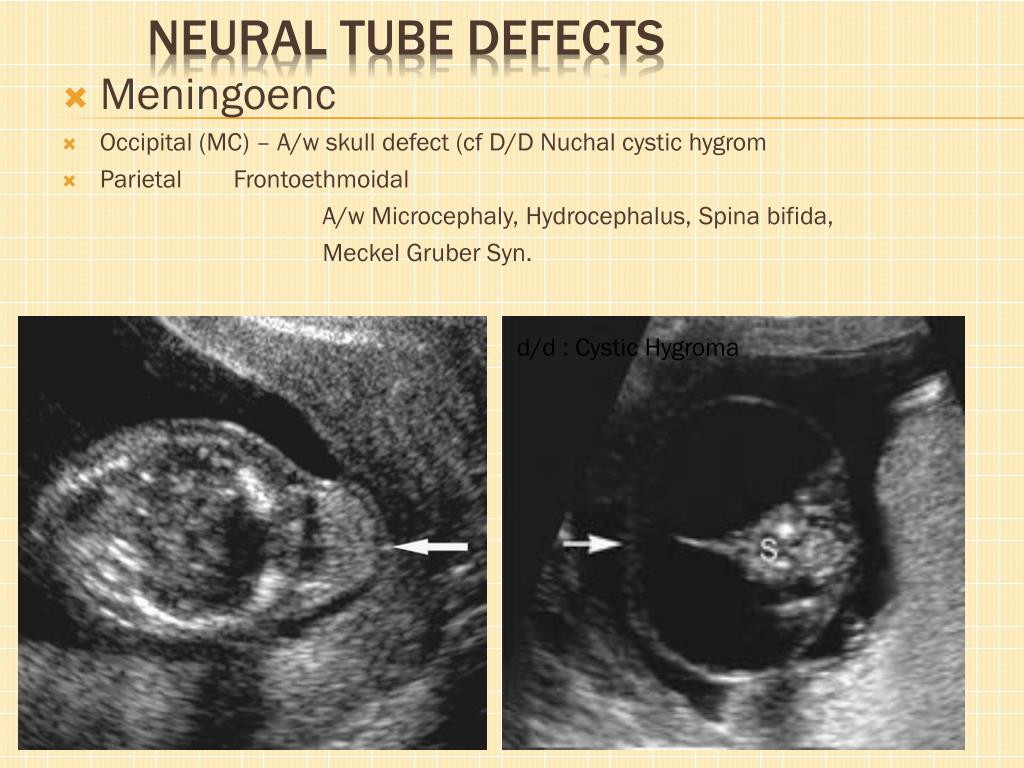 NEURAL TUBE DEFECTS

Meningoenc

Occipital (MC) – A/w skull defect (cf D/D Nuchal cystic hygrom

Parietal Frontoethmoidal

A/w Microcephaly, Hydrocephalus, Spina bifida, Meckel Gruber Syn.

d/d : Cystic Hygroma

S